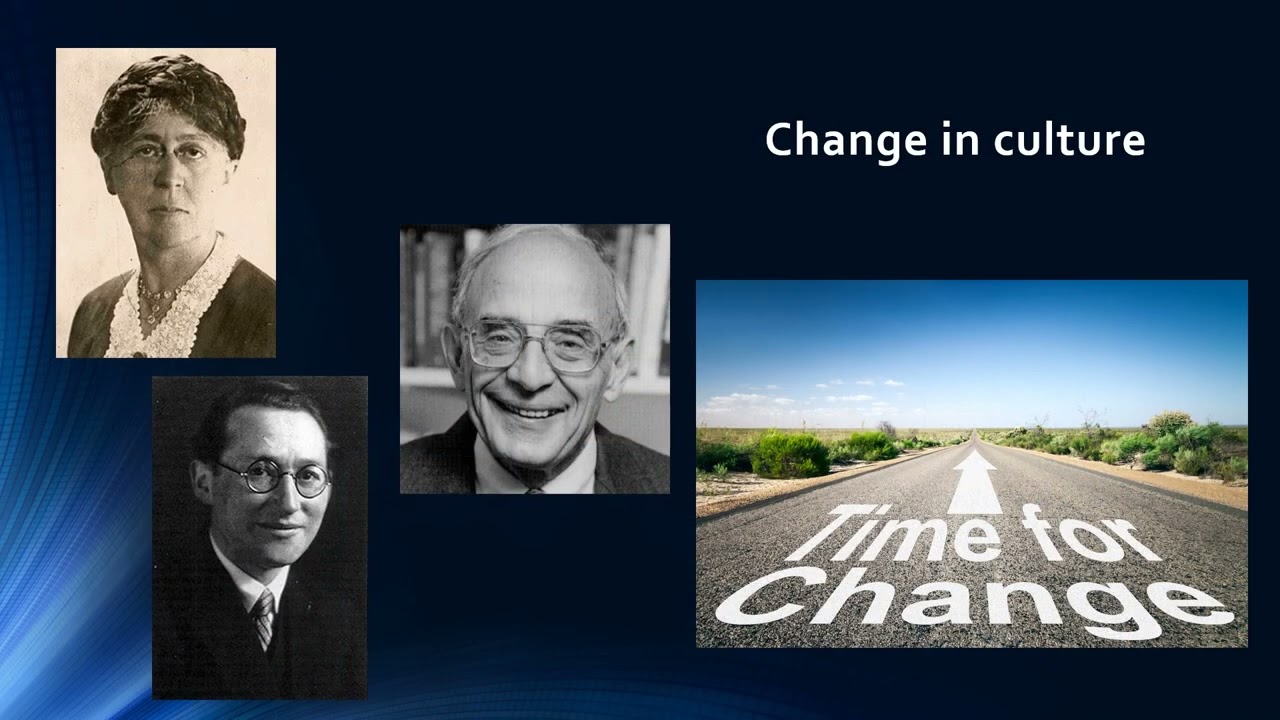 Change in culture

Time for Change